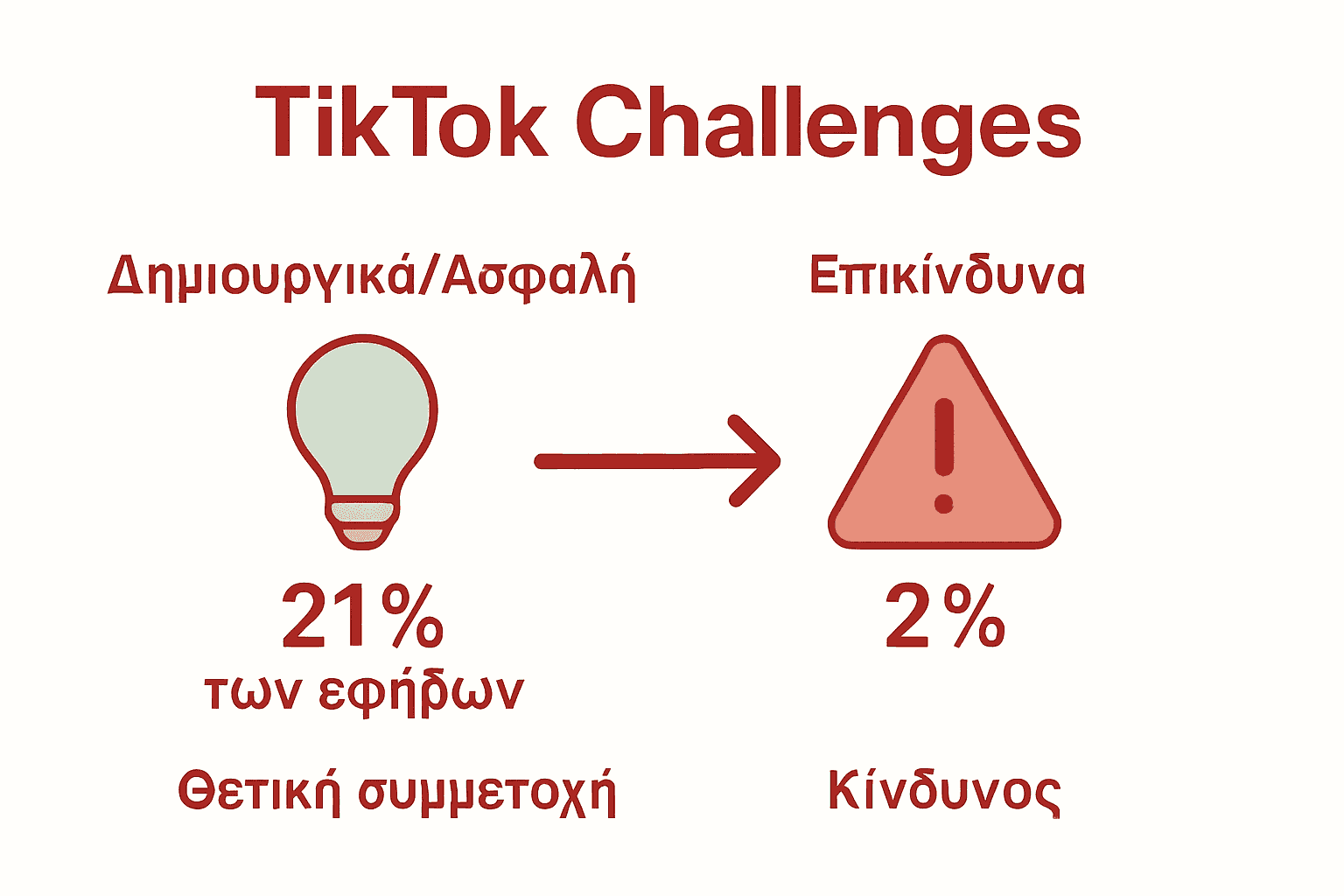 TikTok Challenges

Δημιουργικά/Ασφαλή

21%
των εφήβων

Θετική συμμετοχή

Επικίνδυνα

2%

Κίνδυνος